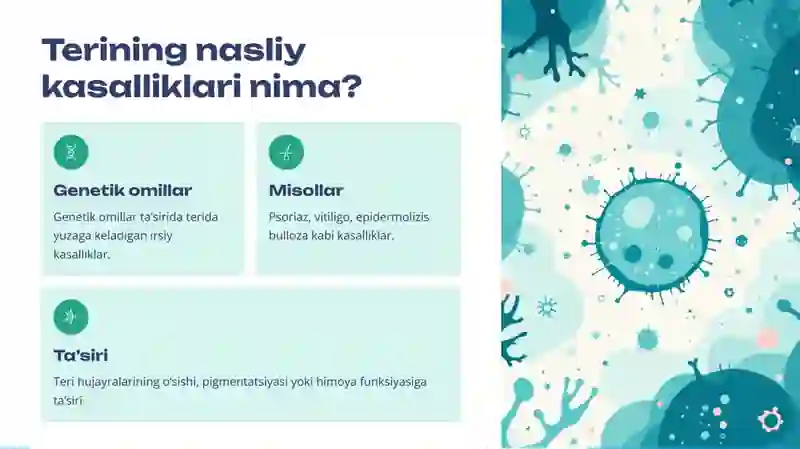 Terining nasliy kasalliklari nima?

Genetik omillar

Genetik omillar ta'sirida terida yuzaga keladigan irsiy kasalliklar.

Misollar

Psoriaz, vitiligo, epidermolizis bulloza kabi kasalliklar.

Ta'siri

Teri hujayralarining o'sishi, pigmentatsiyasi yoki himoya funksiyasiga ta'siri.